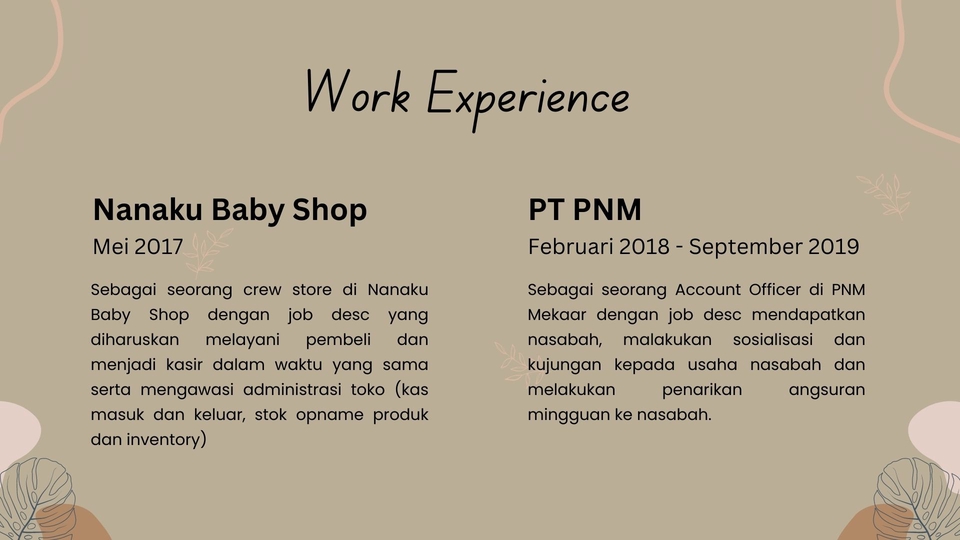 Work Experience

Nanaku Baby Shop

Mei 2017

Sebagai seorang crew store di Nanaku Baby Shop dengan job desc yang diharuskan melayani pembeli dan menjadi kasir dalam waktu yang sama serta mengawasi administrasi toko (kas masuk dan keluar, stok opname produk dan inventory)

PT PNM

Februari 2018 - September 2019

Sebagai seorang Account Officer di PNM Mekaar dengan job desc mendapatkan nasabah, malakukan sosialisasi dan kujungan kepada usaha nasabah dan melakukan penarikan angsuran mingguan ke nasabah.